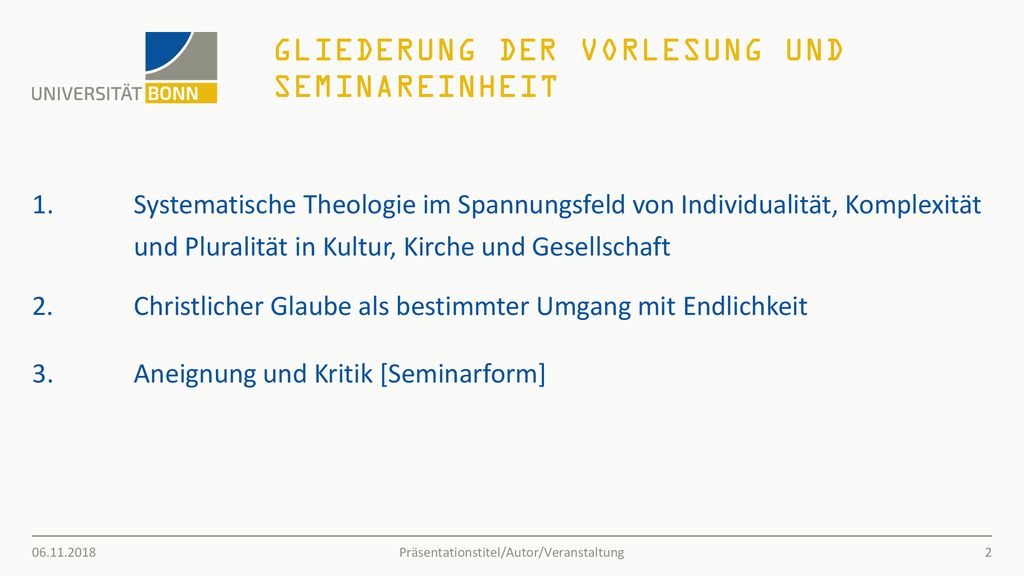 UNIVERSITÄT BONN

GLIEDERUNG DER VORLESUNG UND SEMINAREINHEIT

1. Systematische Theologie im Spannungsfeld von Individualität, Komplexität und Pluralität in Kultur, Kirche und Gesellschaft

2. Christlicher Glaube als bestimmter Umgang mit Endlichkeit

3. Aneignung und Kritik [Seminarform]

06.11.2018 Präsentationstitel/Autor/Veranstaltung 2